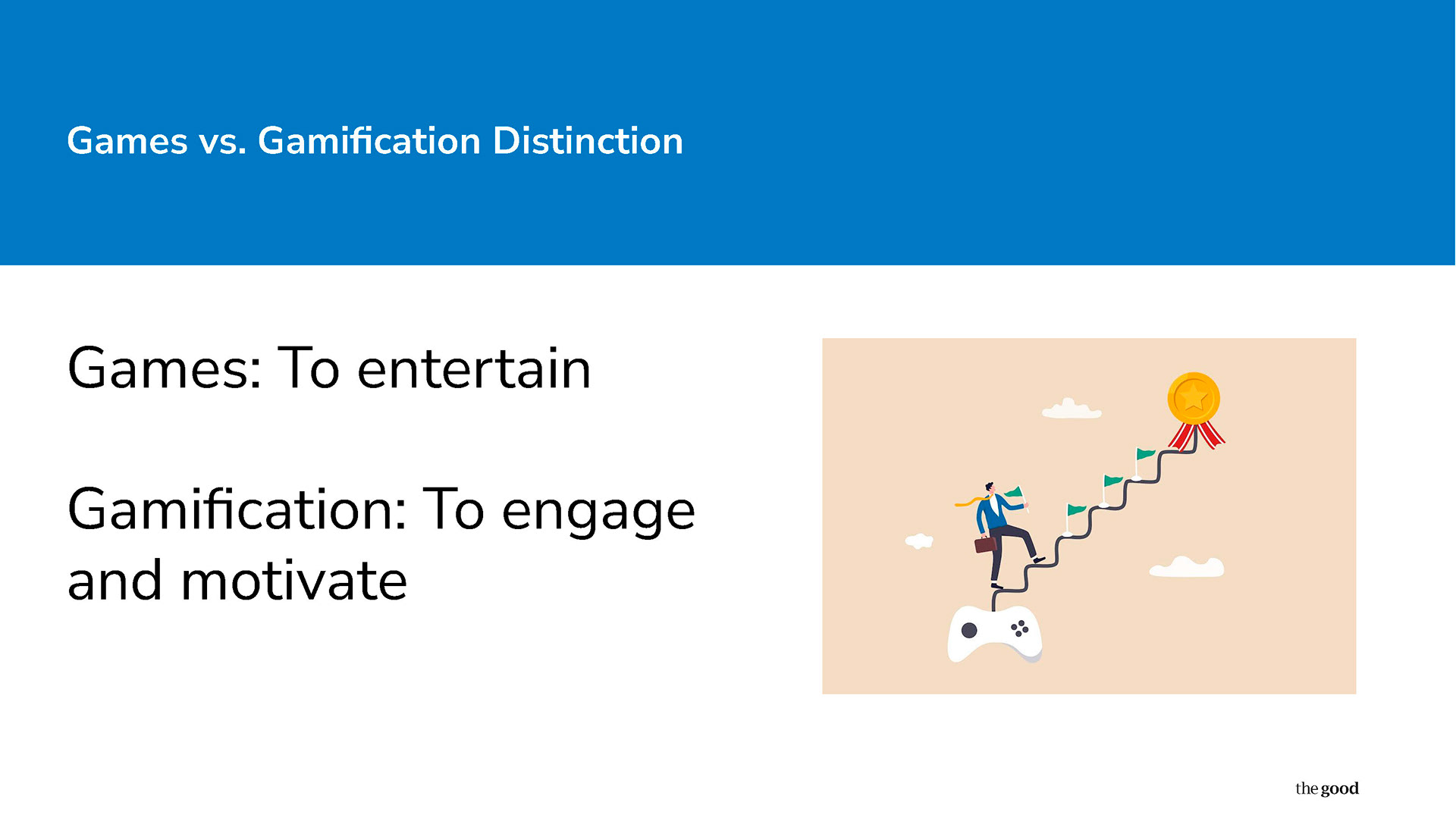 Games vs. Gamification Distinction

Games: To entertain

Gamification: To engage and motivate

the good